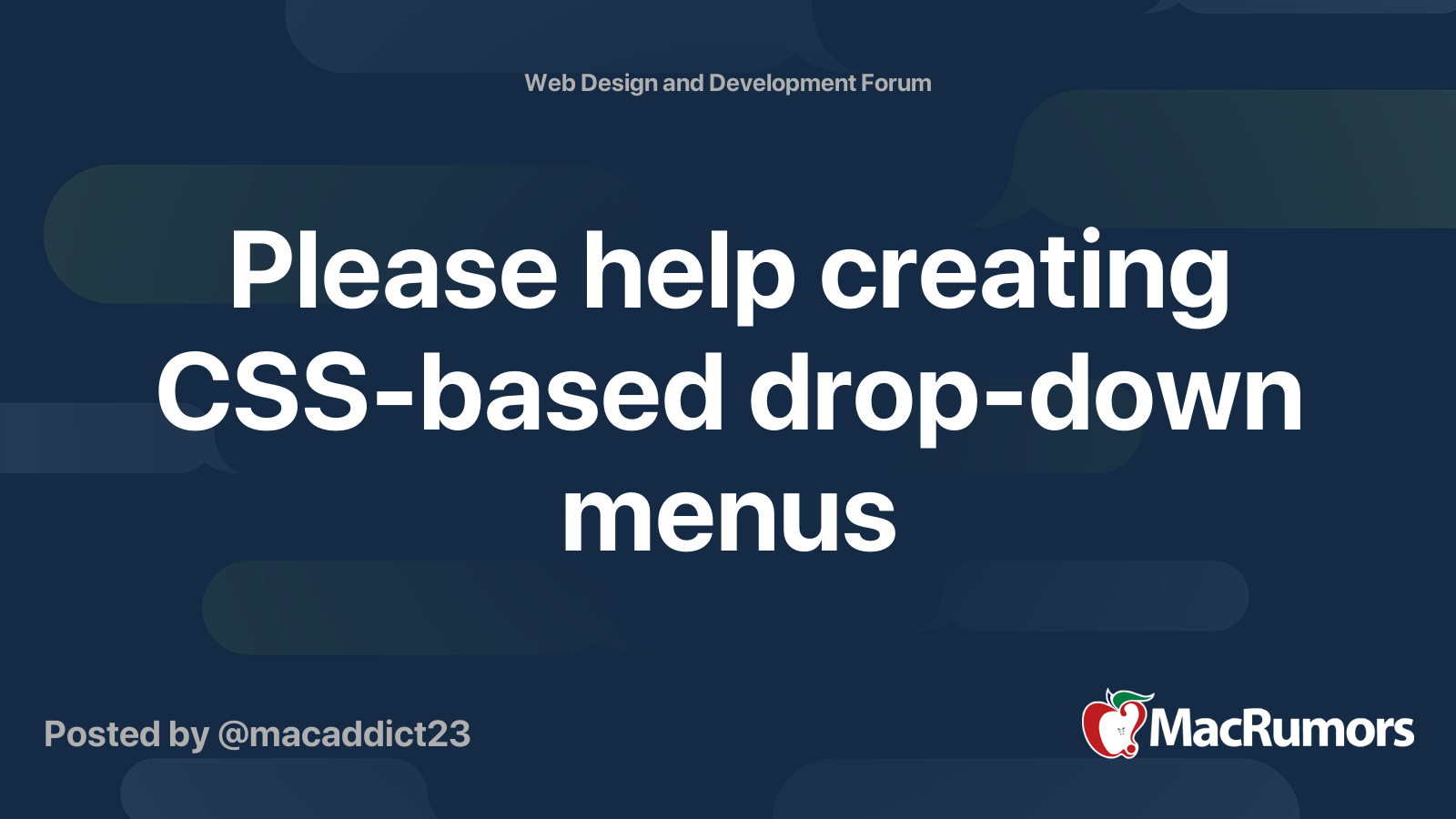 Web Design and Development Forum

Please help creating CSS-based drop-down menus

Posted by @macaddict23

MacRumors